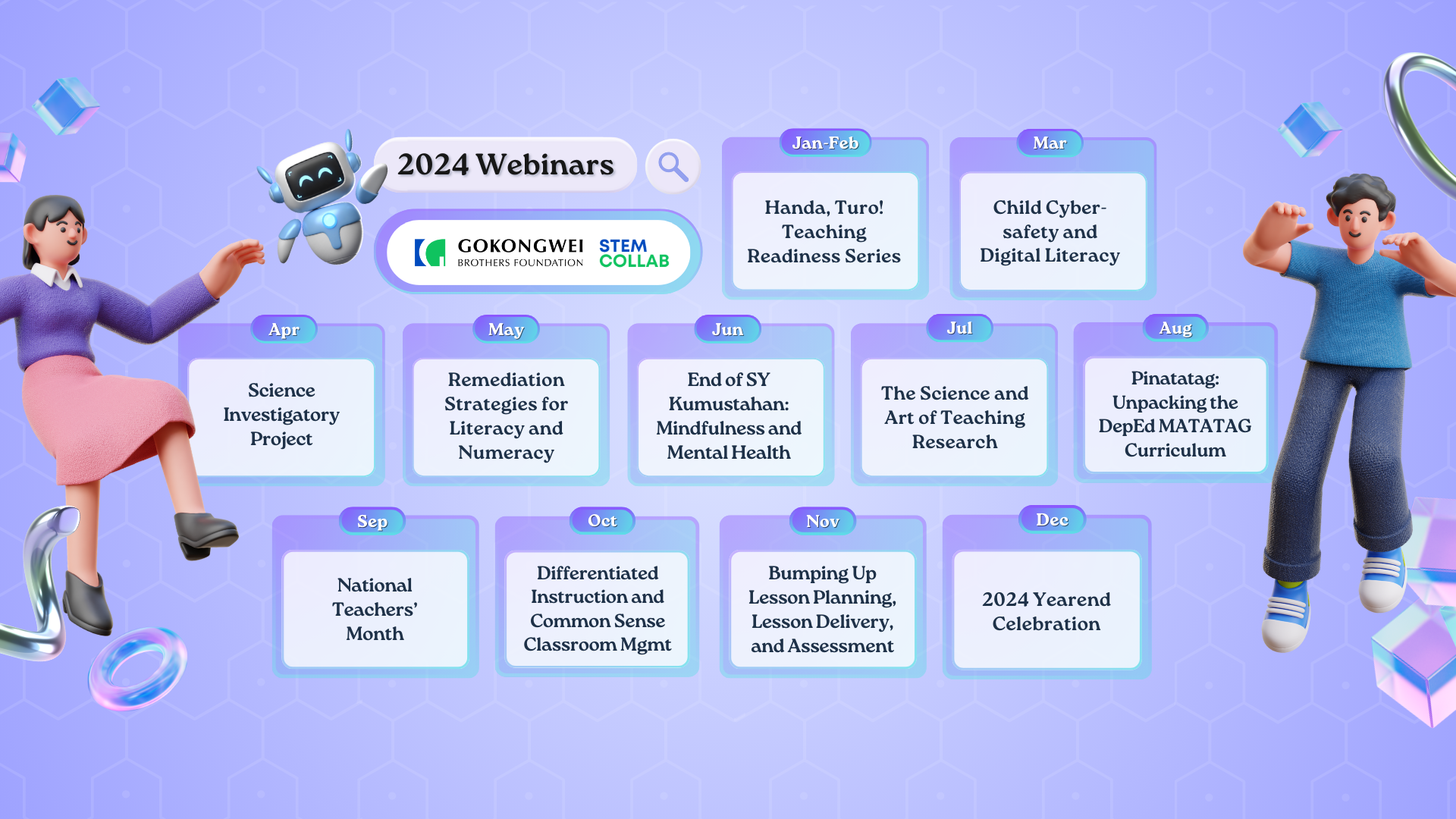 2024 Webinars

GOKONGWEI BROTHERS FOUNDATION STEM COLLAB

Jan-Feb
Handa, Turo! Teaching Readiness Series

Mar
Child Cyber-safety and Digital Literacy

Apr
Science Investigatory Project

May
Remediation Strategies for Literacy and Numeracy

Jun
End of SY Kumustahan: Mindfulness and Mental Health

Jul
The Science and Art of Teaching Research

Aug
Pinatatag: Unpacking the DepEd MATATAG Curriculum

Sep
National Teachers' Month

Oct
Differentiated Instruction and Common Sense Classroom Mgmt

Nov
Bumping Up Lesson Planning, Lesson Delivery, and Assessment

Dec
2024 Yearend Celebration